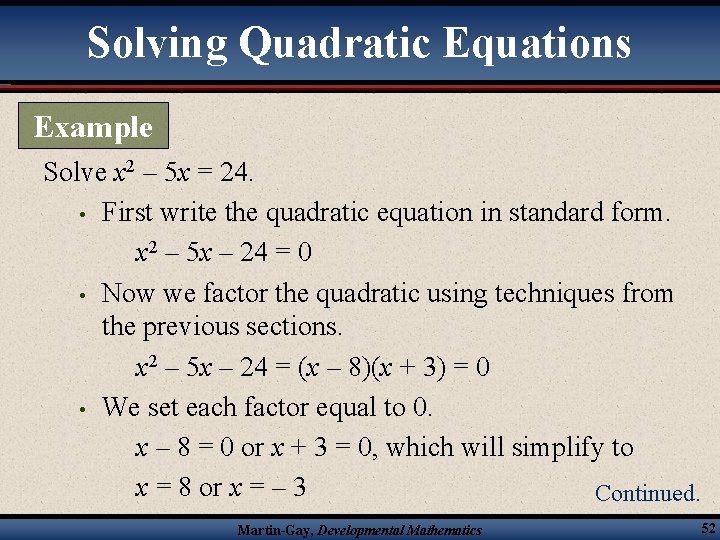 Solving Quadratic Equations

Example

Solve $x^2 - 5x = 24$.

• First write the quadratic equation in standard form.

$x^2 - 5x - 24 = 0$

• Now we factor the quadratic using techniques from the previous sections.

$x^2 - 5x - 24 = (x - 8)(x + 3) = 0$

• We set each factor equal to 0.

$x - 8 = 0$ or $x + 3 = 0$, which will simplify to

$x = 8$ or $x = -3$

Continued.

Martin-Gay, Developmental Mathematics

52